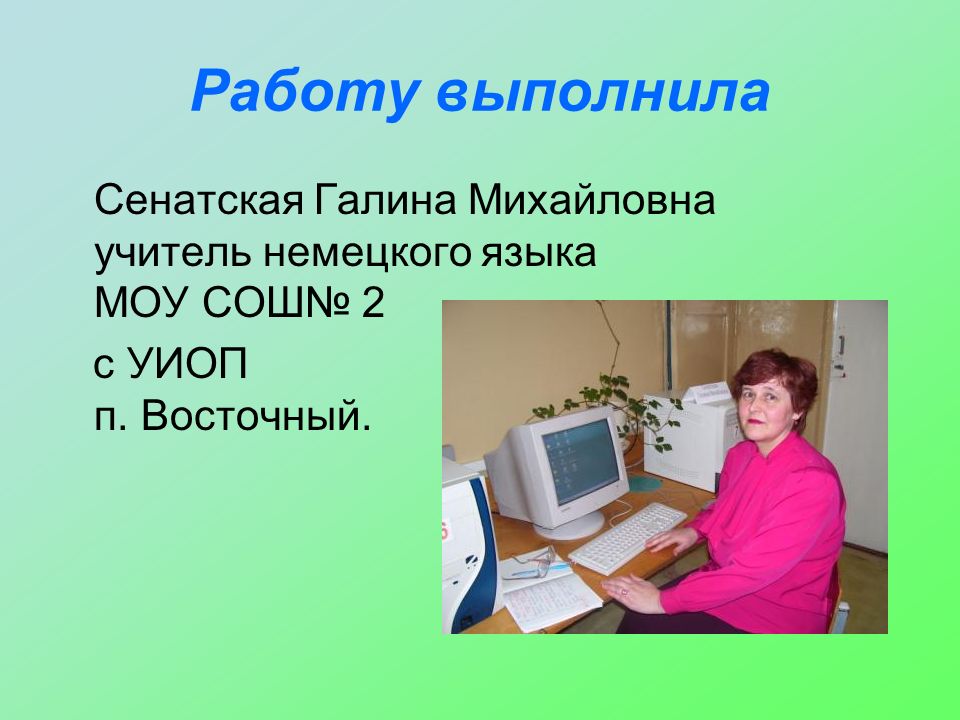 Работу выполнила

Сенатская Галина Михайловна
учитель немецкого языка
МОУ СОШ№ 2
с УИОП
п. Восточный.